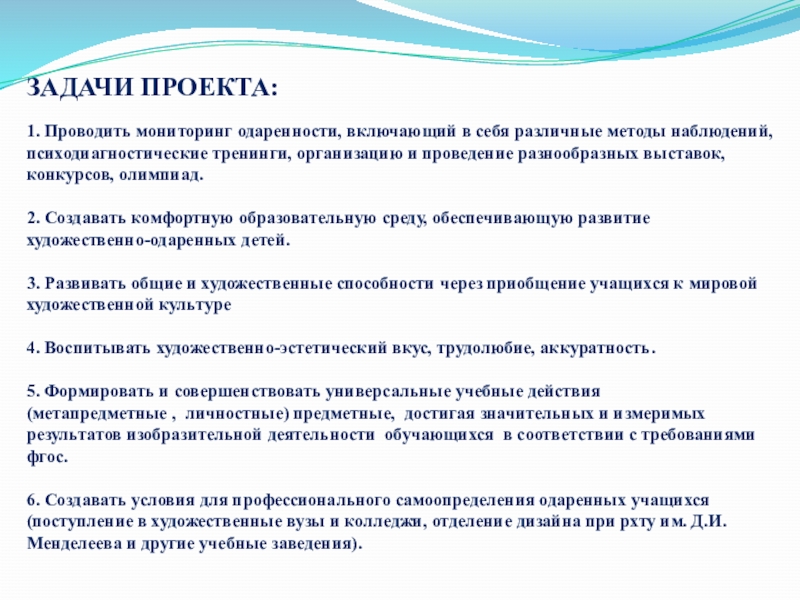 ЗАДАЧИ ПРОЕКТА:

1. Проводить мониторинг одаренности, включающий в себя различные методы наблюдений, психодиагностические тренинги, организацию и проведение разнообразных выставок, конкурсов, олимпиад.

2. Создавать комфортную образовательную среду, обеспечивающую развитие художественно-одаренных детей.

3. Развивать общие и художественные способности через приобщение учащихся к мировой художественной культуре

4. Воспитывать художественно-эстетический вкус, трудолюбие, аккуратность.

5. Формировать и совершенствовать универсальные учебные действия (метапредметные , личностные) предметные, достигая значительных и измеримых результатов изобразительной деятельности обучающихся в соответствии с требованиями фгос.

6. Создавать условия для профессионального самоопределения одаренных учащихся (поступление в художественные вузы и колледжи, отделение дизайна при рхту им. Д.И. Менделеева и другие учебные заведения).